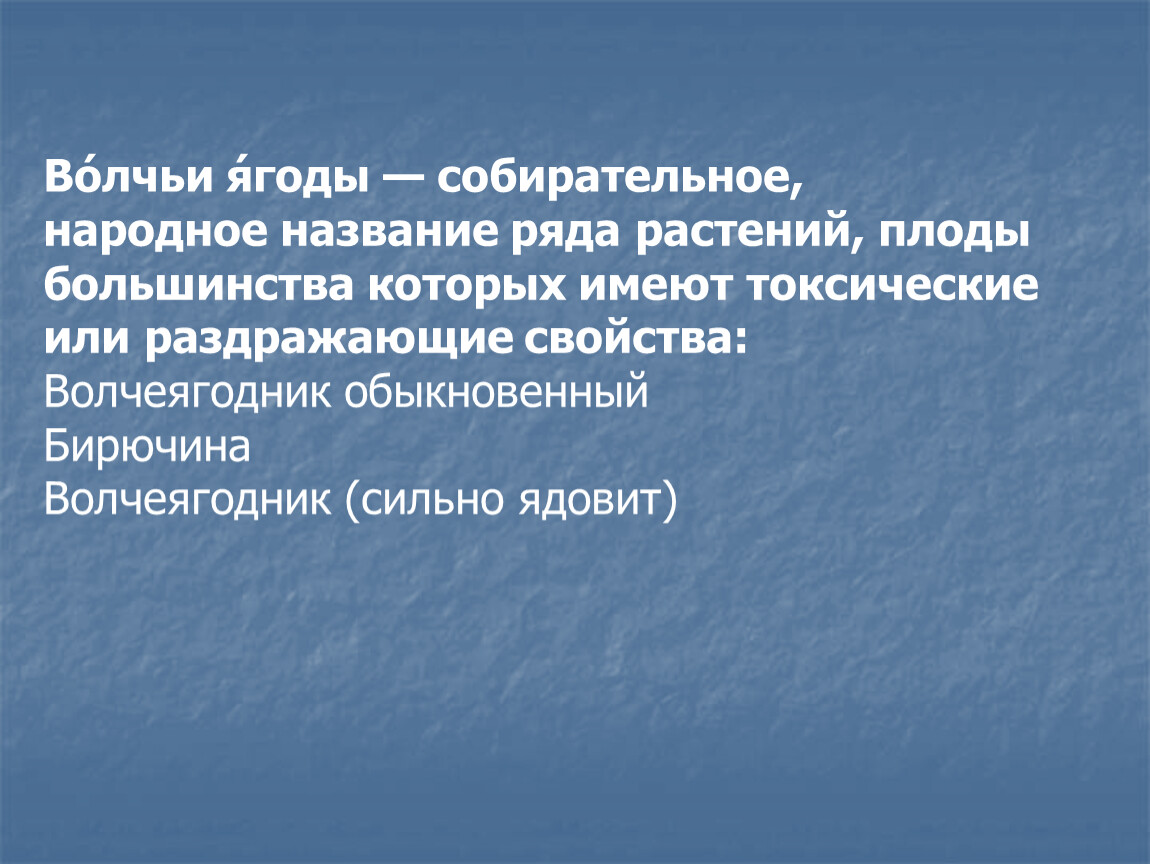 Во́лчьи я́годы — собирательное, народное название ряда растений, плоды большинства которых имеют токсические или раздражающие свойства:
Волчеягодник обыкновенный
Бирючина
Волчеягодник (сильно ядовит)